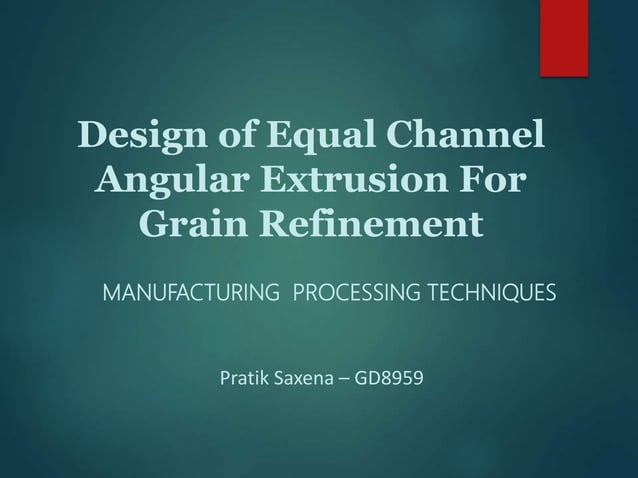 Design of Equal Channel Angular Extrusion For Grain Refinement

MANUFACTURING PROCESSING TECHNIQUES

Pratik Saxena – GD8959